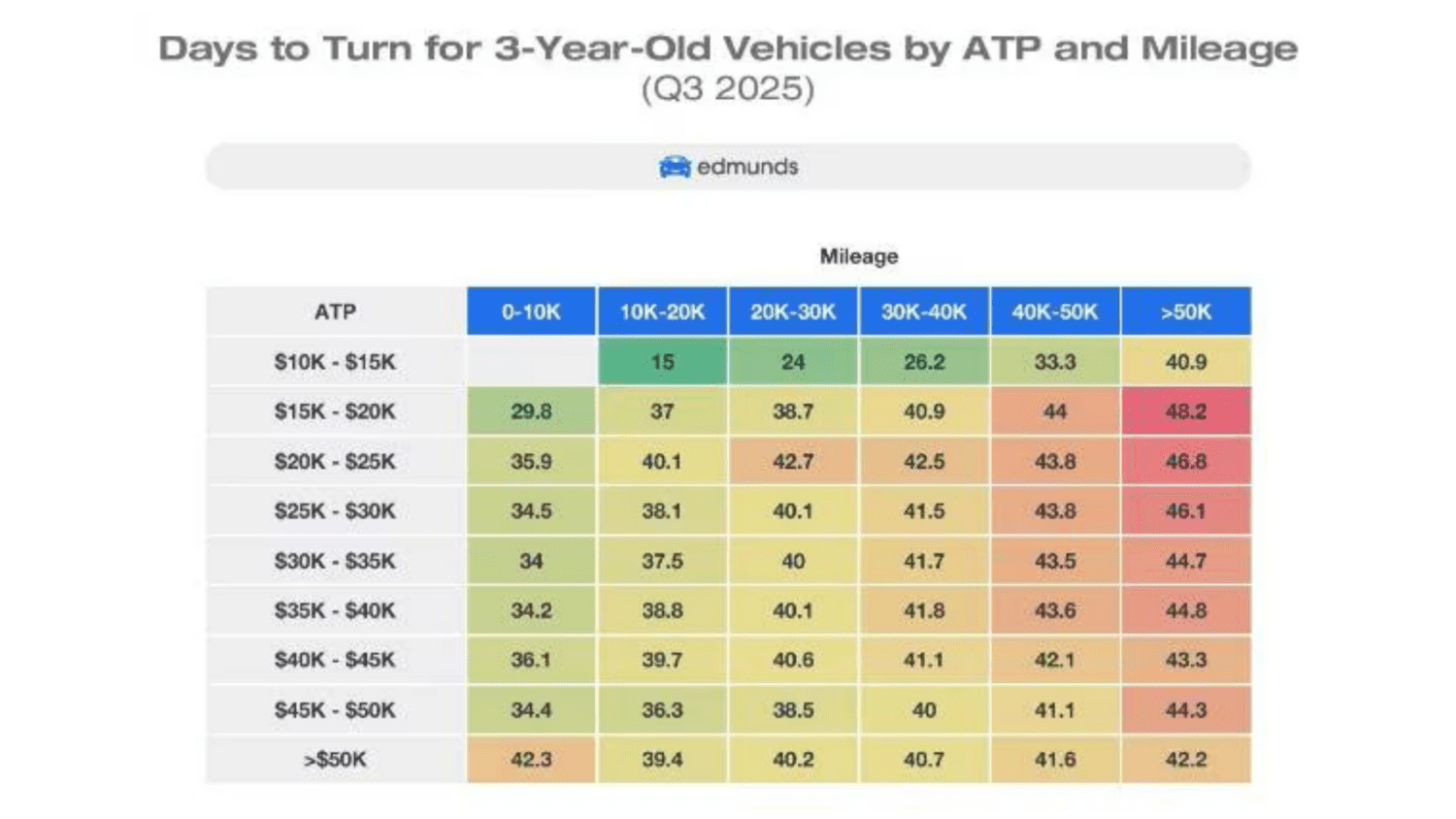 Days to Turn for 3-Year-Old Vehicles by ATP and Mileage
(Q3 2025)

edmunds

Mileage

| ATP | 0-10K | 10K-20K | 20K-30K | 30K-40K | 40K-50K | >50K |
|---|---|---|---|---|---|---|
| \$10K - \$15K | | 15 | 24 | 26.2 | 33.3 | 40.9 |
| \$15K - \$20K | 29.8 | 37 | 38.7 | 40.9 | 44 | 48.2 |
| \$20K - \$25K | 35.9 | 40.1 | 42.7 | 42.5 | 43.8 | 46.8 |
| \$25K - \$30K | 34.5 | 38.1 | 40.1 | 41.5 | 43.8 | 46.1 |
| \$30K - \$35K | 34 | 37.5 | 40 | 41.7 | 43.5 | 44.7 |
| \$35K - \$40K | 34.2 | 38.8 | 40.1 | 41.8 | 43.6 | 44.8 |
| \$40K - \$45K | 36.1 | 39.7 | 40.6 | 41.1 | 42.1 | 43.3 |
| \$45K - \$50K | 34.4 | 36.3 | 38.5 | 40 | 41.1 | 44.3 |
| >\$50K | 42.3 | 39.4 | 40.2 | 40.7 | 41.6 | 42.2 |